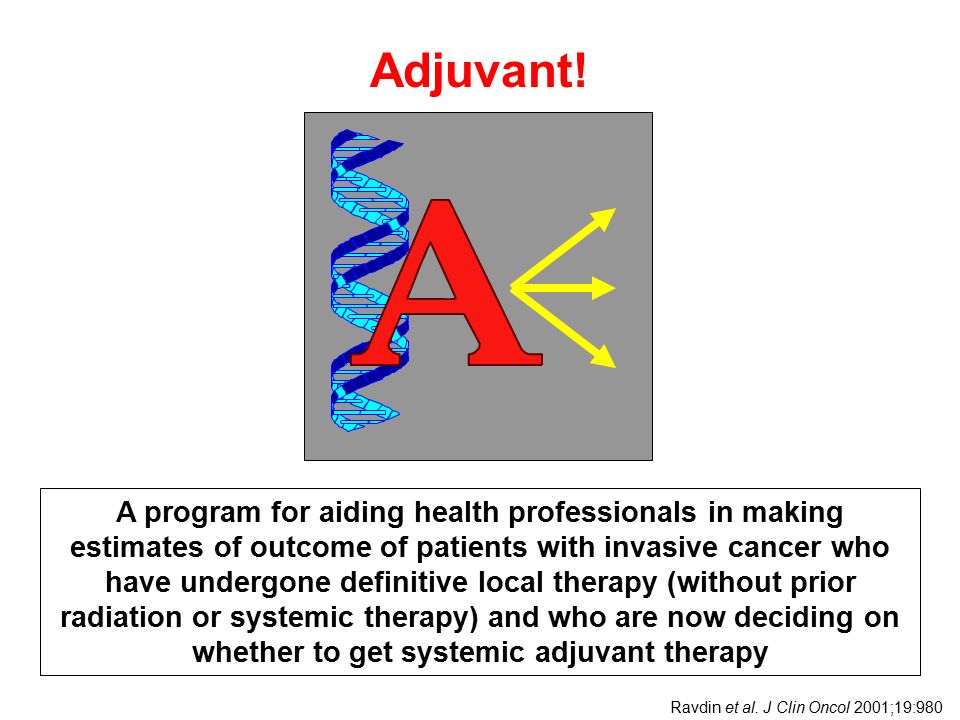 Adjuvant!

A

A program for aiding health professionals in making estimates of outcome of patients with invasive cancer who have undergone definitive local therapy (without prior radiation or systemic therapy) and who are now deciding on whether to get systemic adjuvant therapy

Ravdin et al. J Clin Oncol 2001;19:980